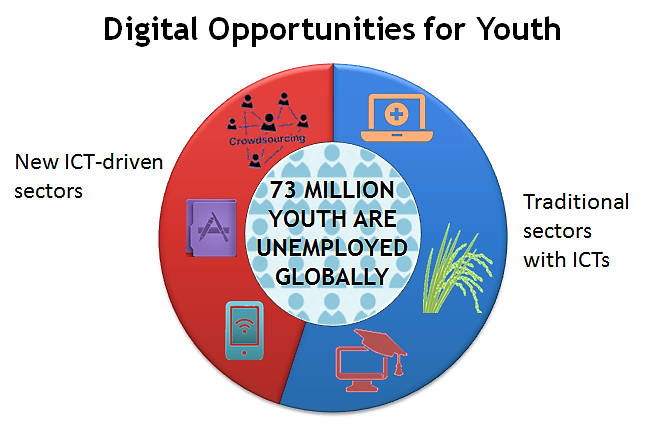 Digital Opportunities for Youth

New ICT-driven sectors

Crowdsourcing

73 MILLION YOUTH ARE UNEMPLOYED GLOBALLY

Traditional sectors with ICTs